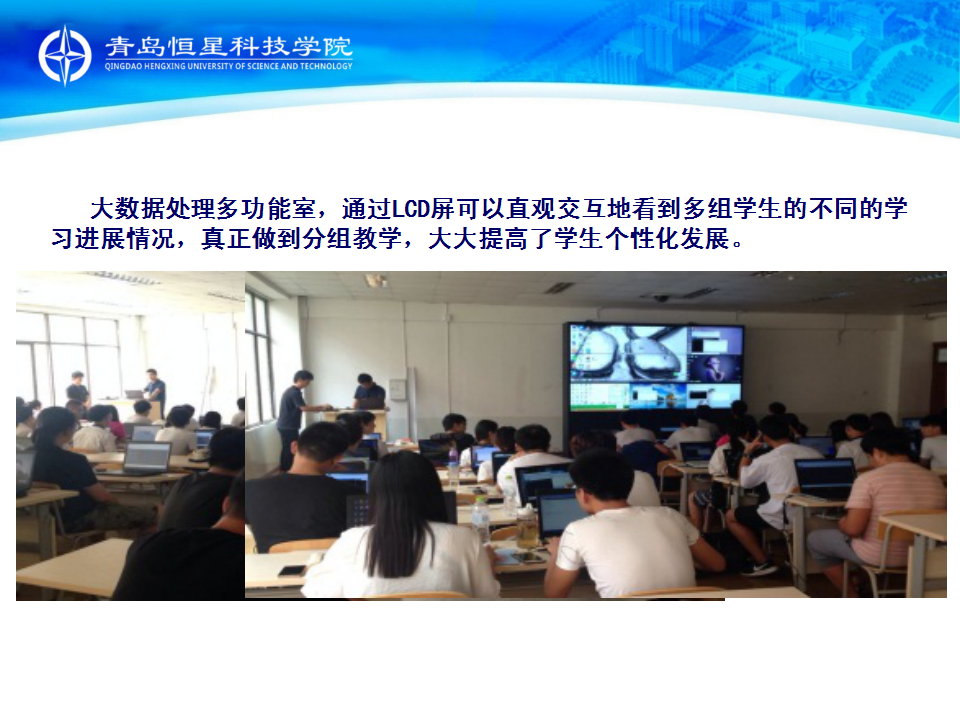 青岛恒星科技学院
QINGDAO HENGXING UNIVERSITY OF SCIENCE AND TECHNOLOGY

大数据处理多功能室，通过LCD屏可以直观交互地看到多组学生的不同的学习进展情况，真正做到分组教学，大大提高了学生个性化发展。